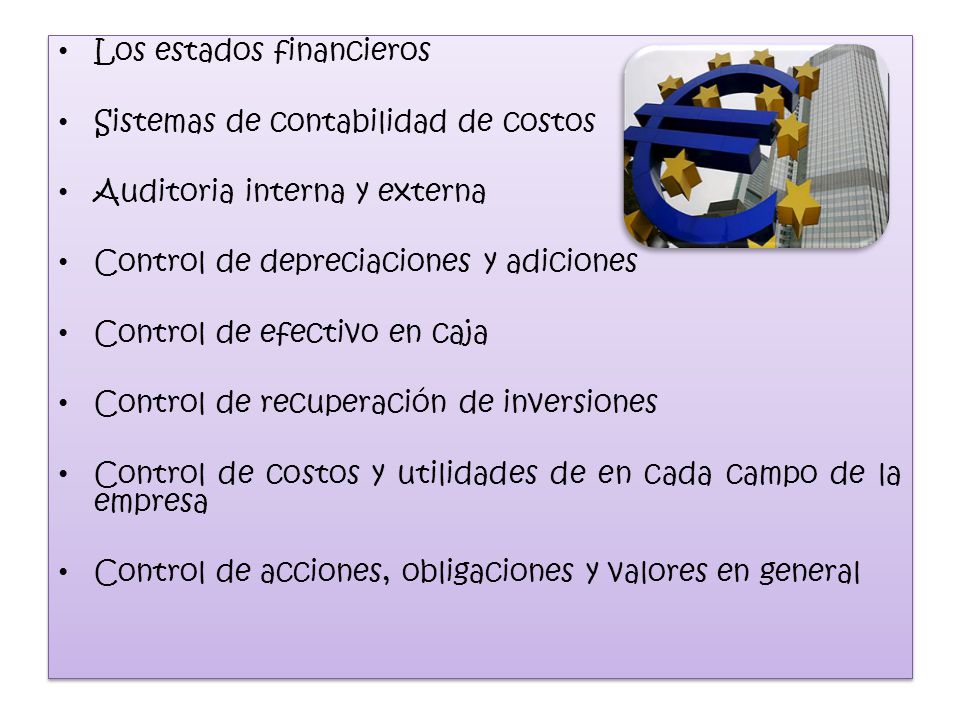 • Los estados financieros

• Sistemas de contabilidad de costos

• Auditoria interna y externa

• Control de depreciaciones y adiciones

• Control de efectivo en caja

• Control de recuperación de inversiones

• Control de costos y utilidades de en cada campo de la empresa

• Control de acciones, obligaciones y valores en general